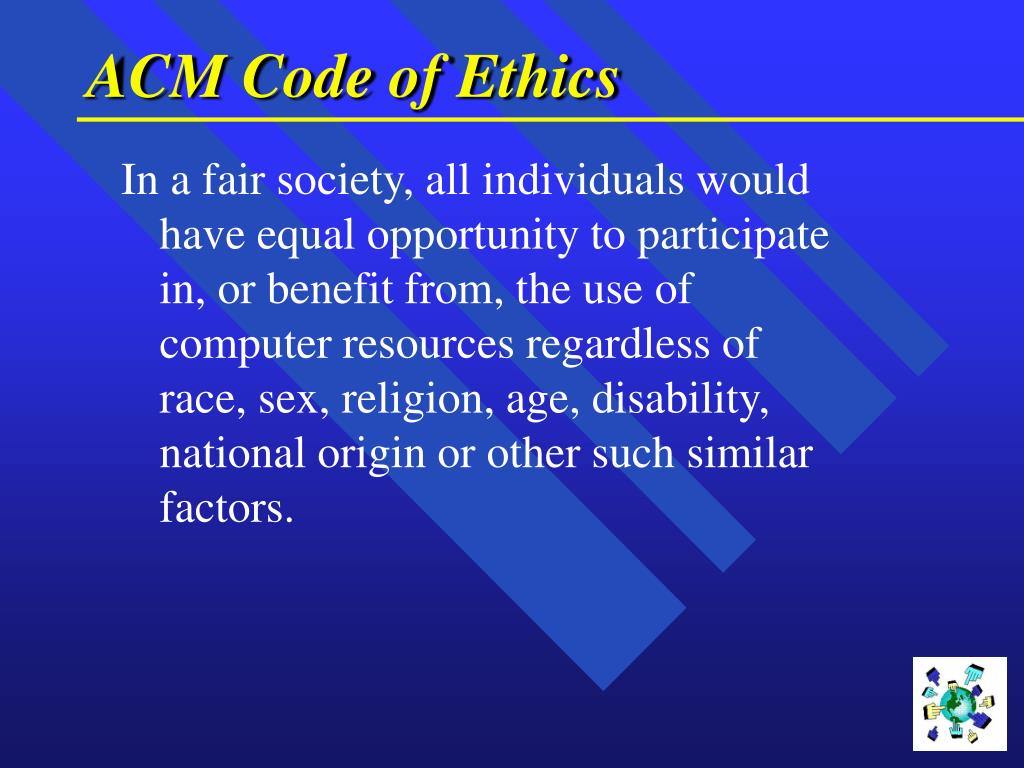 ACM Code of Ethics

In a fair society, all individuals would have equal opportunity to participate in, or benefit from, the use of computer resources regardless of race, sex, religion, age, disability, national origin or other such similar factors.